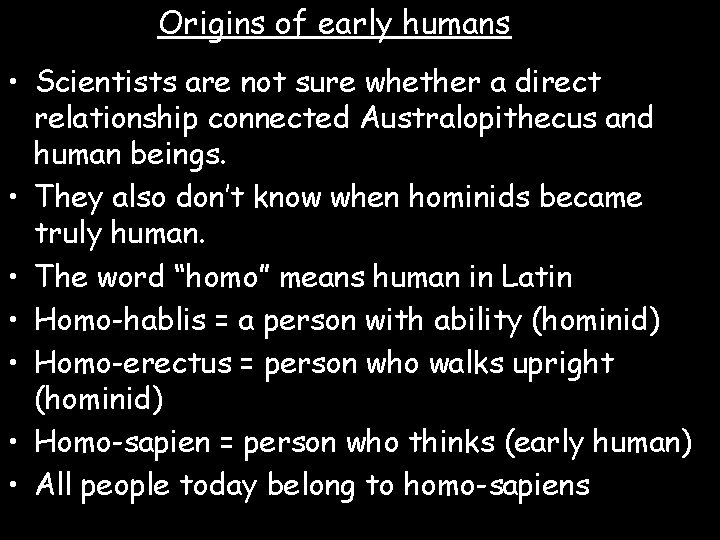 Origins of early humans

• Scientists are not sure whether a direct relationship connected Australopithecus and human beings.
• They also don't know when hominids became truly human.
• The word "homo" means human in Latin
• Homo-hablis = a person with ability (hominid)
• Homo-erectus = person who walks upright (hominid)
• Homo-sapien = person who thinks (early human)
• All people today belong to homo-sapiens